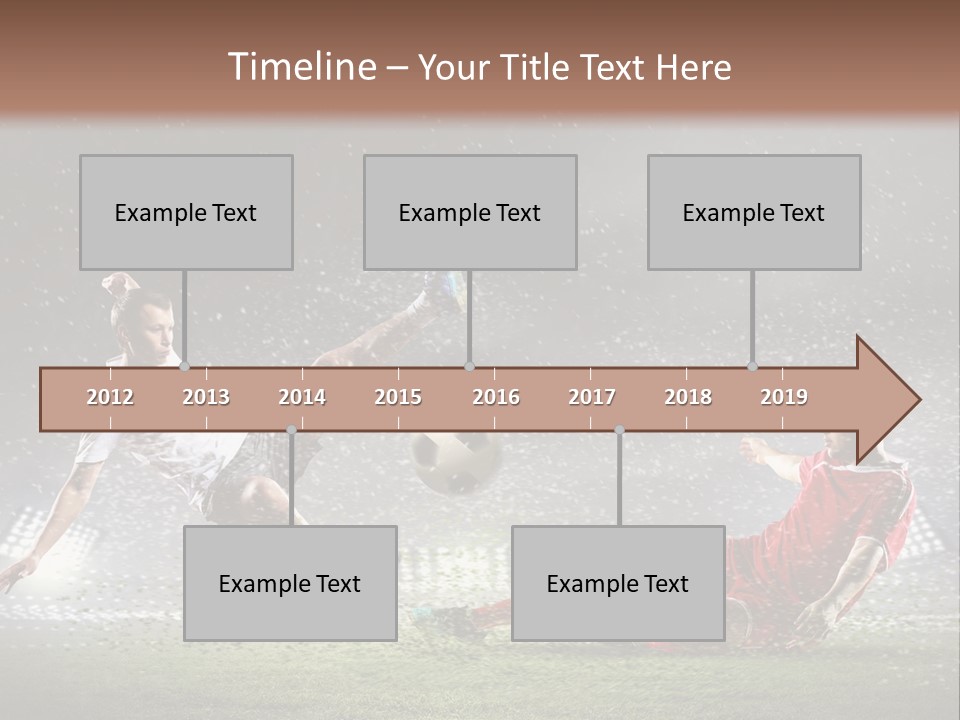 Timeline – Your Title Text Here

Example Text

Example Text

Example Text

2012 2013 2014 2015 2016 2017 2018 2019

Example Text

Example Text